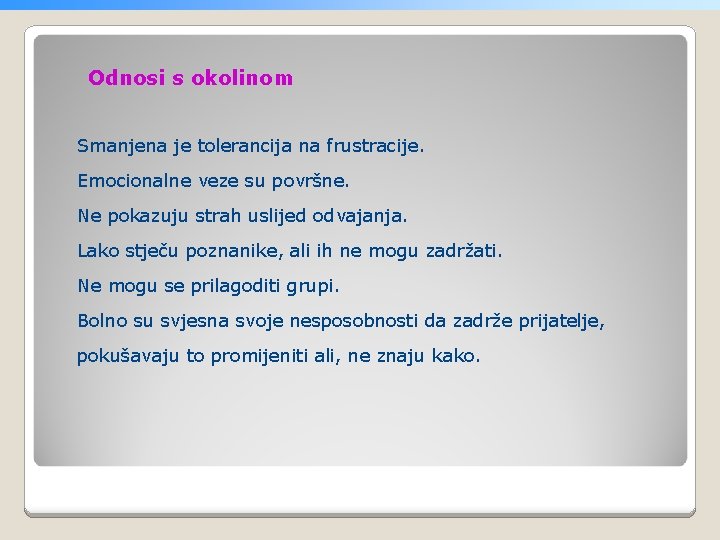 Odnosi s okolinom

Smanjena je tolerancija na frustracije.

Emocionalne veze su površne.

Ne pokazuju strah uslijed odvajanja.

Lako stječu poznanike, ali ih ne mogu zadržati.

Ne mogu se prilagoditi grupi.

Bolno su svjesna svoje nesposobnosti da zadrže prijatelje, pokušavaju to promijeniti ali, ne znaju kako.